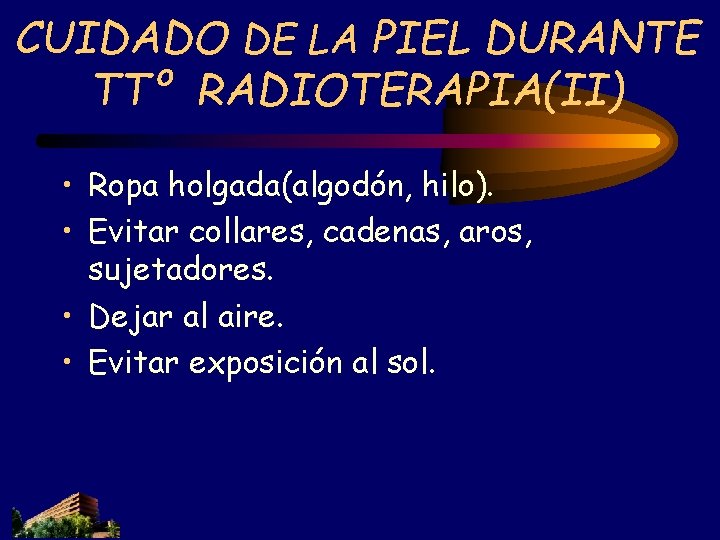 CUIDADO DE LA PIEL DURANTE TTº RADIOTERAPIA(II)

• Ropa holgada(algodón, hilo).
• Evitar collares, cadenas, aros, sujetadores.
• Dejar al aire.
• Evitar exposición al sol.